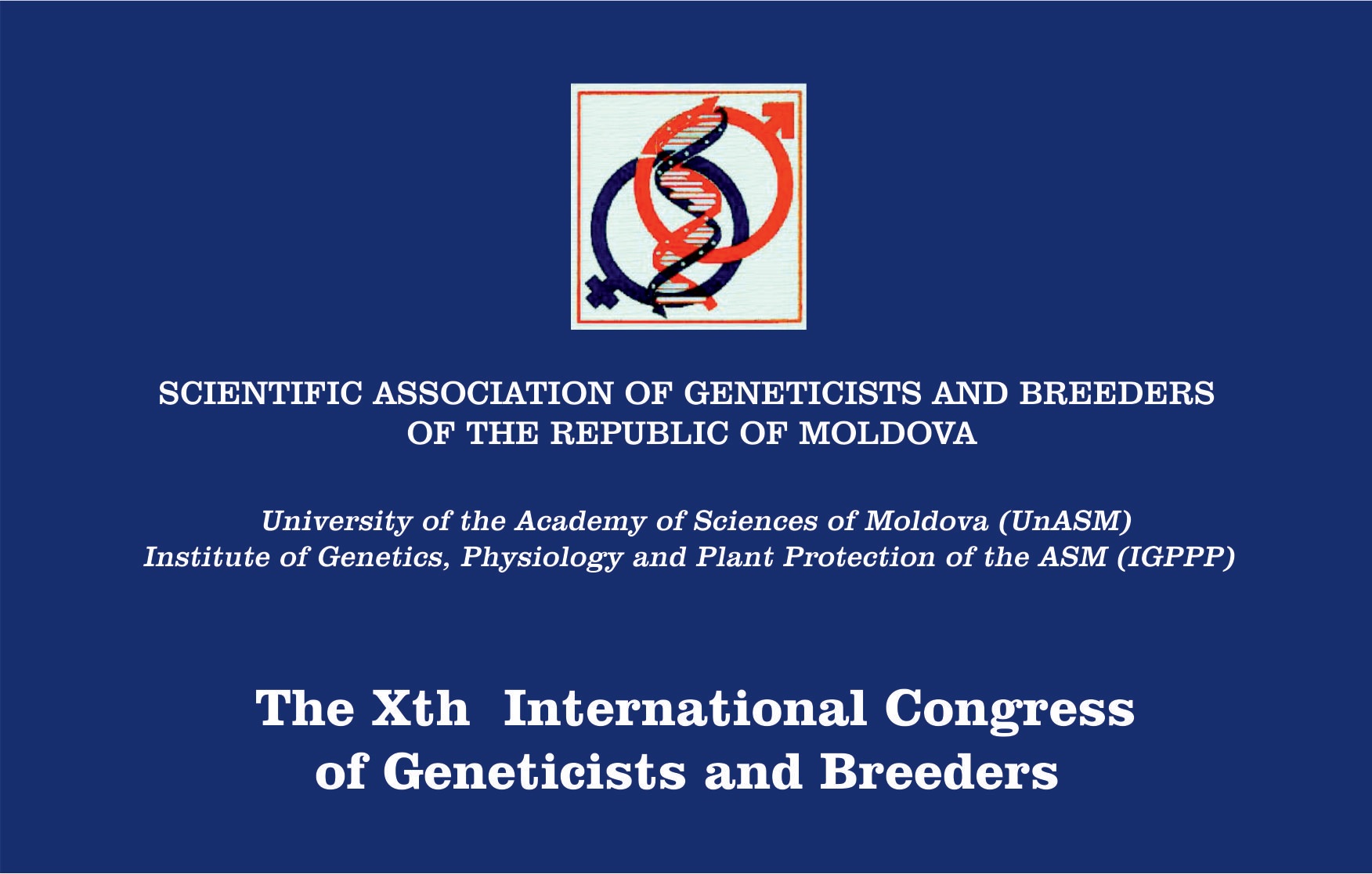 SCIENTIFIC ASSOCIATION OF GENETICISTS AND BREEDERS OF THE REPUBLIC OF MOLDOVA

University of the Academy of Sciences of Moldova (UnASM)
Institute of Genetics, Physiology and Plant Protection of the ASM (IGPPP)

The Xth International Congress of Geneticists and Breeders